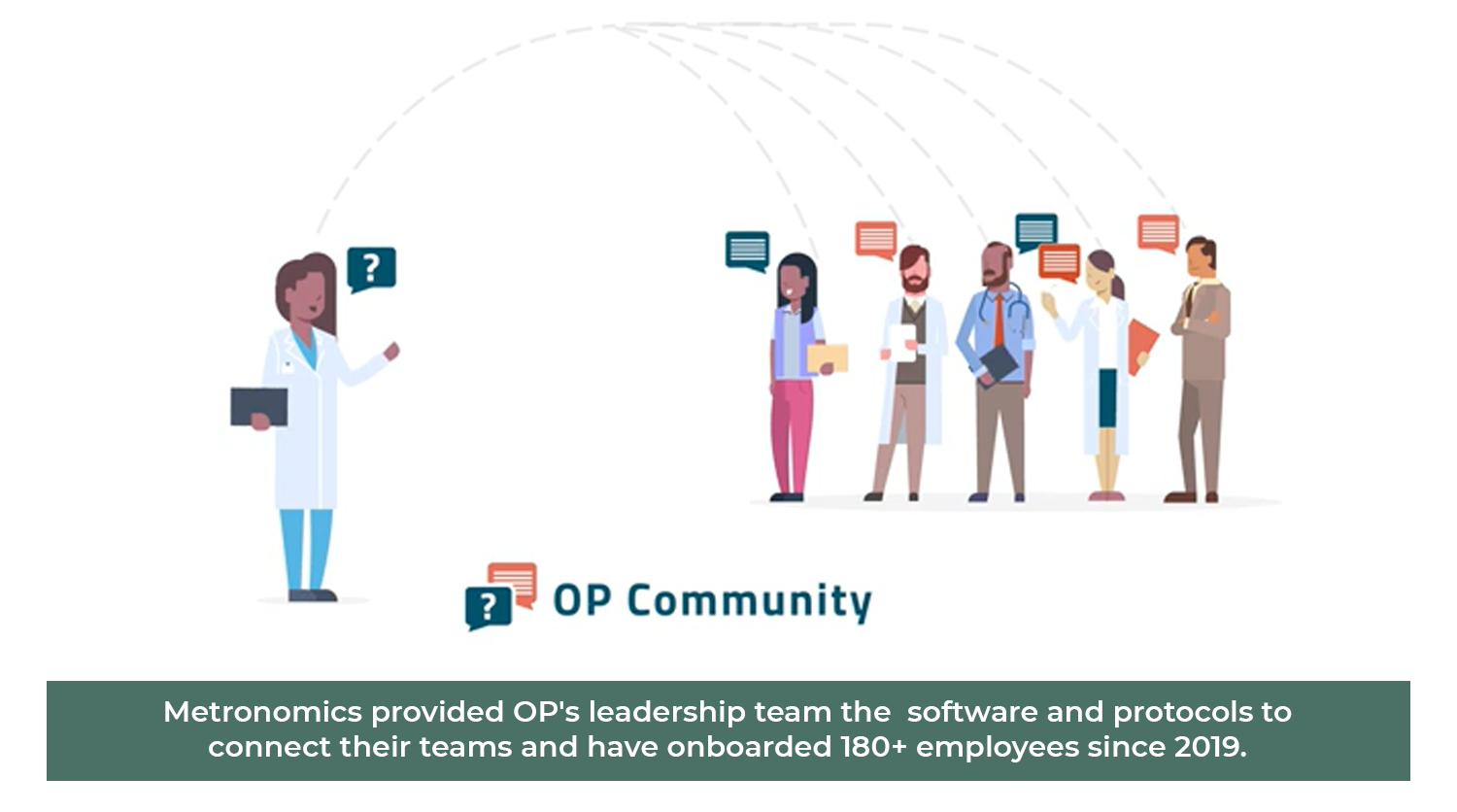 ?

?

OP Community

Metronomics provided OP's leadership team the software and protocols to connect their teams and have onboarded 180+ employees since 2019.